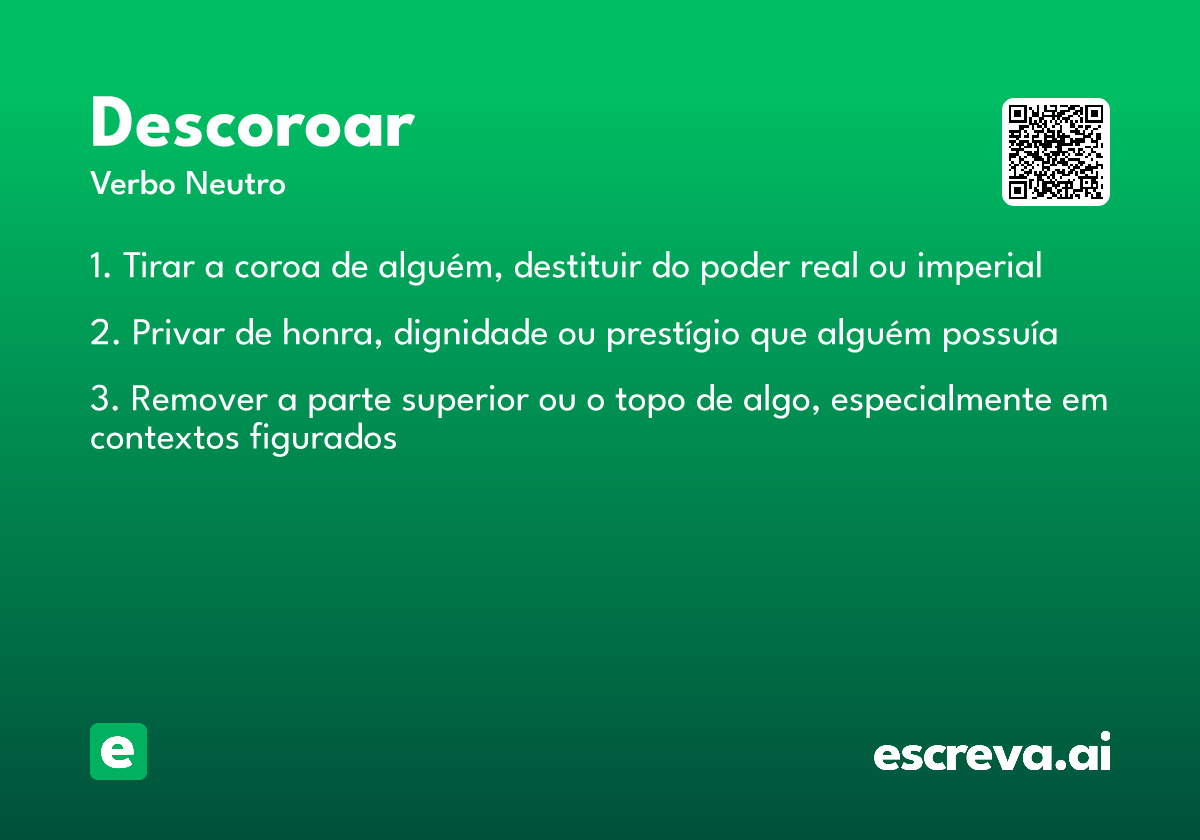 Descoroar
Verbo Neutro

1. Tirar a coroa de alguém, destituir do poder real ou imperial

2. Privar de honra, dignidade ou prestígio que alguém possuía

3. Remover a parte superior ou o topo de algo, especialmente em contextos figurados

e

escreva.ai